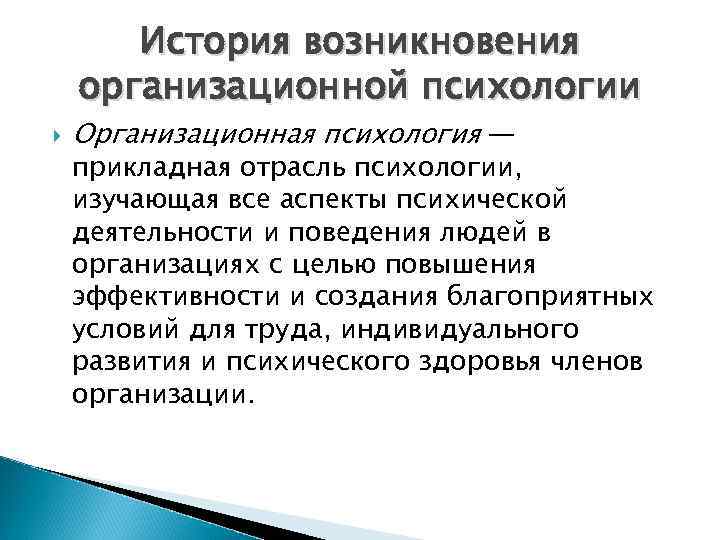 История возникновения организационной психологии

Организационная психология — прикладная отрасль психологии, изучающая все аспекты психической деятельности и поведения людей в организациях с целью повышения эффективности и создания благоприятных условий для труда, индивидуального развития и психического здоровья членов организации.